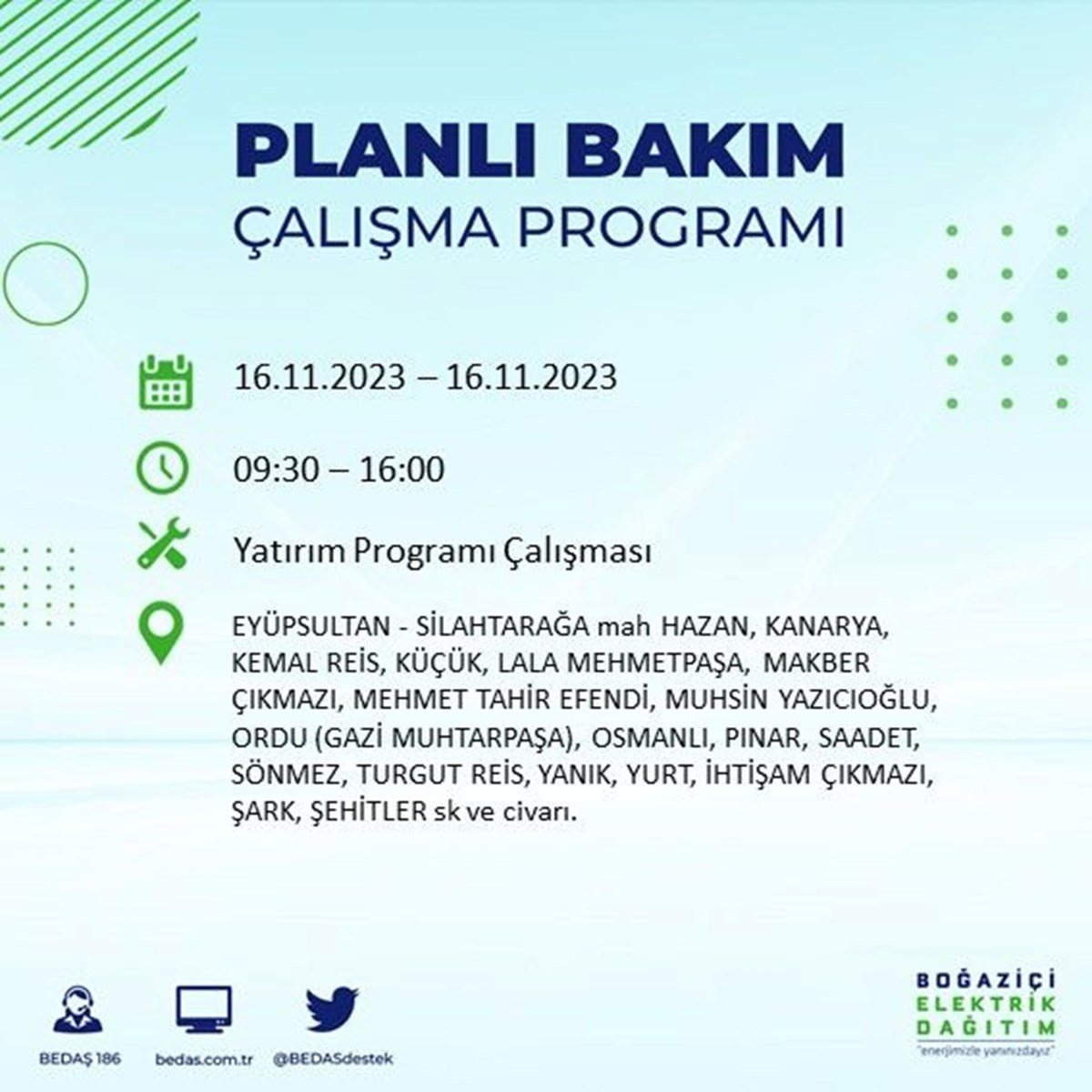 PLANLI BAKIM
ÇALIŞMA PROGRAMI

16.11.2023 – 16.11.2023

09:30 – 16:00

Yatırım Programı Çalışması

EYÜPSULTAN - SİLAHTARAĞA mah HAZAN, KANARYA, KEMAL REİS, KÜÇÜK, LALA MEHMETPAŞA, MAKBER ÇIKMAZI, MEHMET TAHİR EFENDİ, MUHSİN YAZICIOĞLU, ORDU (GAZİ MUHTARPAŞA), OSMANLI, PINAR, SAADET, SÖNMEZ, TURGUT REİS, YANIK, YURT, İHTİŞAM ÇIKMAZI, ŞARK, ŞEHİTLER sk ve civarı.

BEDAŞ 186
bedas.com.tr
@BEDASdestek

BOĞAZİÇİ
ELEKTRİK
DAĞITIM
"enerjimizle yanınızdayız"